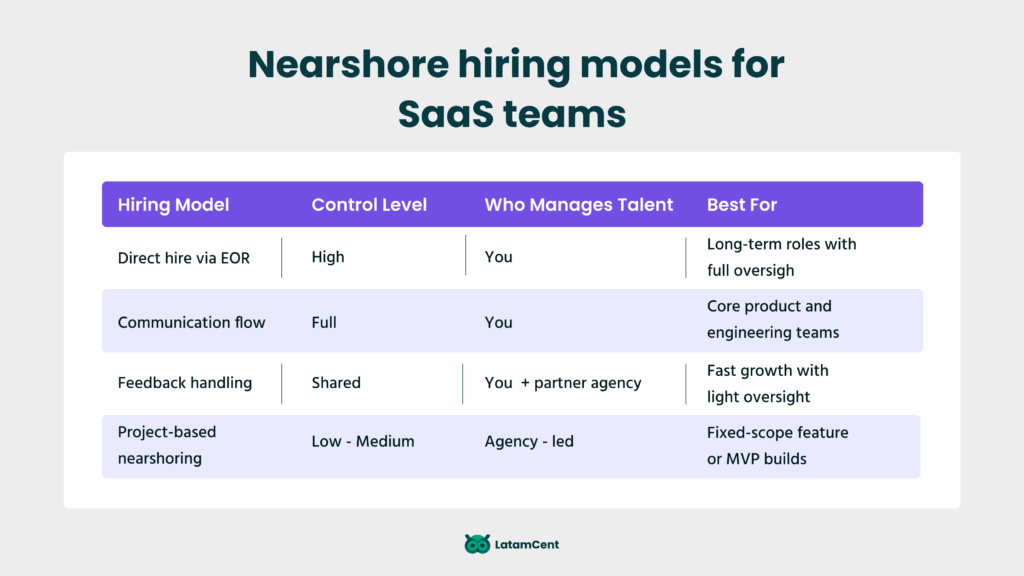 Nearshore hiring models for SaaS teams

| Hiring Model | Control Level | Who Manages Talent | Best For |
|---|---|---|---|
| Direct hire via EOR | High | You | Long-term roles with full oversigh |
| Communication flow | Full | You | Core product and engineering teams |
| Feedback handling | Shared | You + partner agency | Fast growth with light oversight |
| Project-based nearshoring | Low - Medium | Agency - led | Fixed-scope feature or MVP builds |

LatamCent